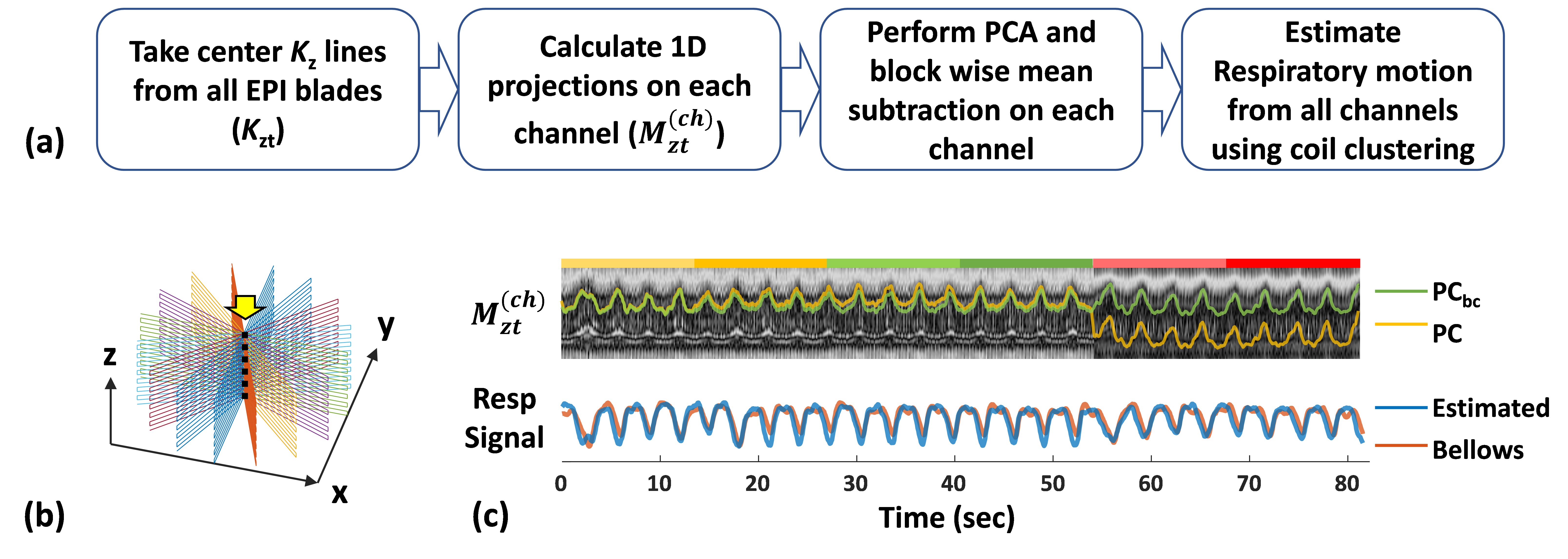 (a)

Take center $K_z$ lines from all EPI blades ($K_{zt}$)

Calculate 1D projections on each channel ($M_{zt}^{(ch)}$)

Perform PCA and block wise mean subtraction on each channel

Estimate Respiratory motion from all channels using coil clustering

(b)

z

y

x

(c)

$M_{zt}^{(ch)}$

$PC_{bc}$

PC

Resp Signal

Estimated

Bellows

0 10 20 30 40 50 60 70 80

Time (sec)